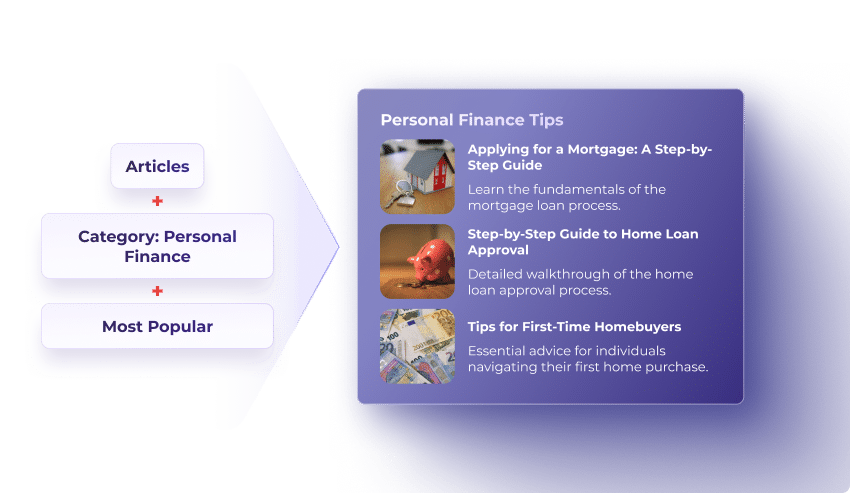 Articles

+

Category: Personal Finance

+

Most Popular

Personal Finance Tips

Applying for a Mortgage: A Step-by-Step Guide

Learn the fundamentals of the mortgage loan process.

Step-by-Step Guide to Home Loan Approval

Detailed walkthrough of the home loan approval process.

Tips for First-Time Homebuyers

Essential advice for individuals navigating their first home purchase.